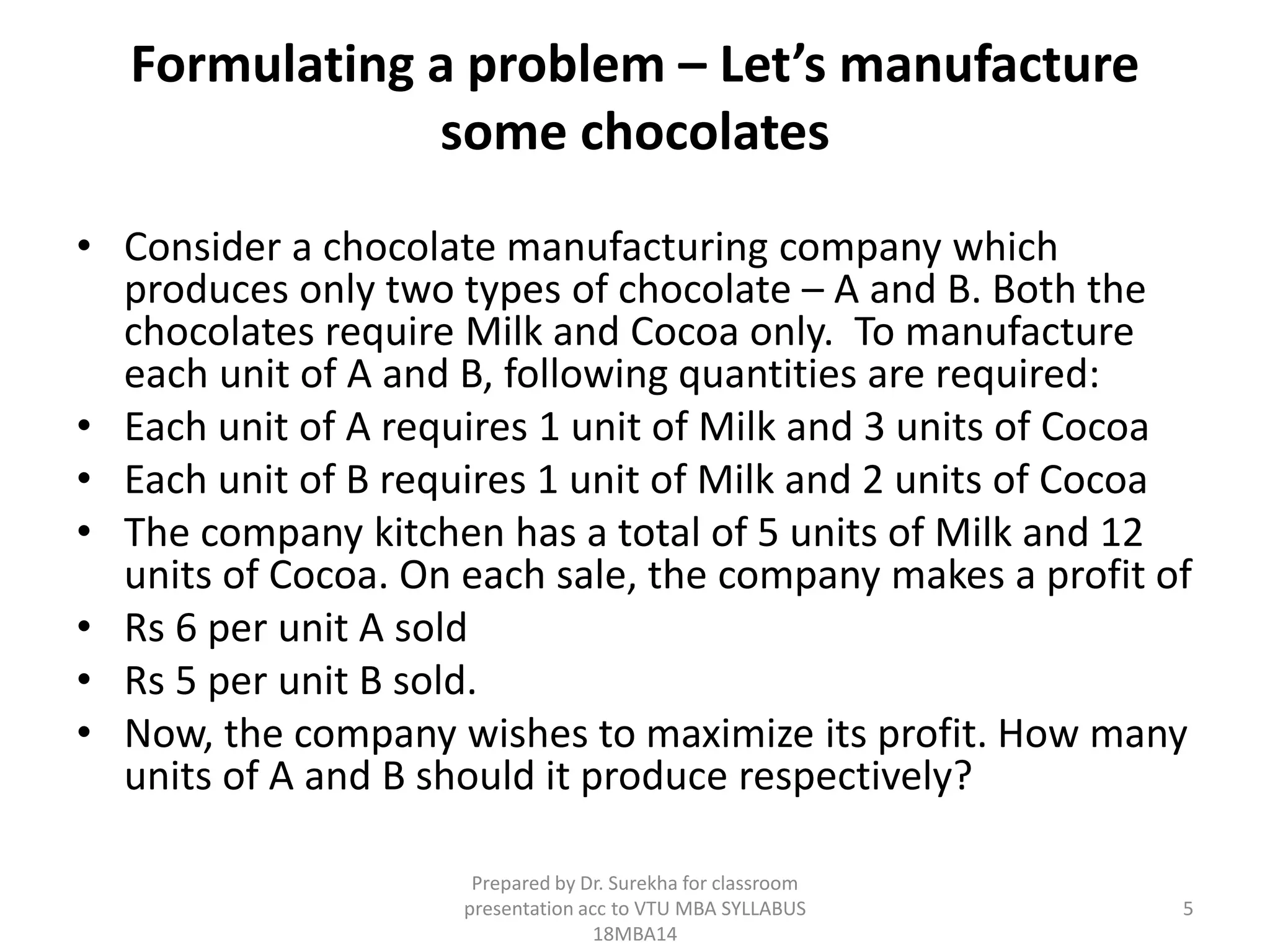 Formulating a problem – Let’s manufacture some chocolates

• Consider a chocolate manufacturing company which produces only two types of chocolate – A and B. Both the chocolates require Milk and Cocoa only. To manufacture each unit of A and B, following quantities are required:
• Each unit of A requires 1 unit of Milk and 3 units of Cocoa
• Each unit of B requires 1 unit of Milk and 2 units of Cocoa
• The company kitchen has a total of 5 units of Milk and 12 units of Cocoa. On each sale, the company makes a profit of
• Rs 6 per unit A sold
• Rs 5 per unit B sold.
• Now, the company wishes to maximize its profit. How many units of A and B should it produce respectively?

Prepared by Dr. Surekha for classroom presentation acc to VTU MBA SYLLABUS 18MBA14

5